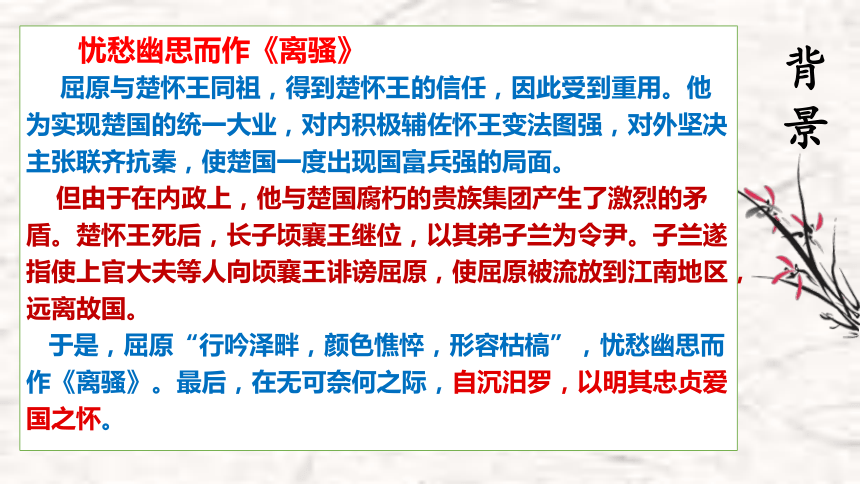 忧愁幽思而作《离骚》

屈原与楚怀王同祖，得到楚怀王的信任，因此受到重用。他为实现楚国的统一大业，对内积极辅佐怀王变法图强，对外坚决主张联齐抗秦，使楚国一度出现国富兵强的局面。

但由于在内政上，他与楚国腐朽的贵族集团产生了激烈的矛盾。楚怀王死后，长子顷襄王继位，以其弟子兰为令尹。子兰遂指使上官大夫等人向顷襄王诽谤屈原，使屈原被流放到江南地区，远离故国。

于是，屈原“行吟泽畔，颜色憔悴，形容枯槁”，忧愁幽思而作《离骚》。最后，在无可奈何之际，自沉汨罗，以明其忠贞爱国之怀。

背景